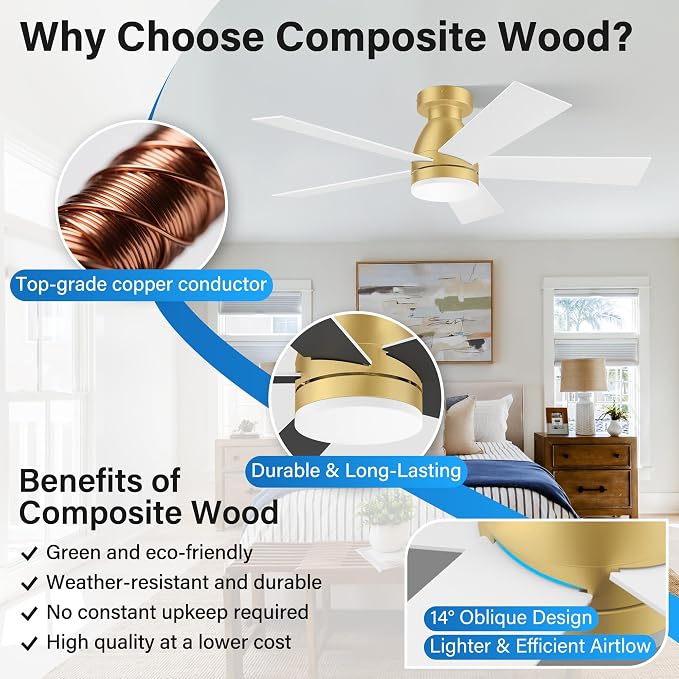 Why Choose Composite Wood?

Top-grade copper conductor

Durable & Long-Lasting

Benefits of Composite Wood

✓ Green and eco-friendly
✓ Weather-resistant and durable
✓ No constant upkeep required
✓ High quality at a lower cost

14° Oblique Design

Lighter & Efficient Airtlow